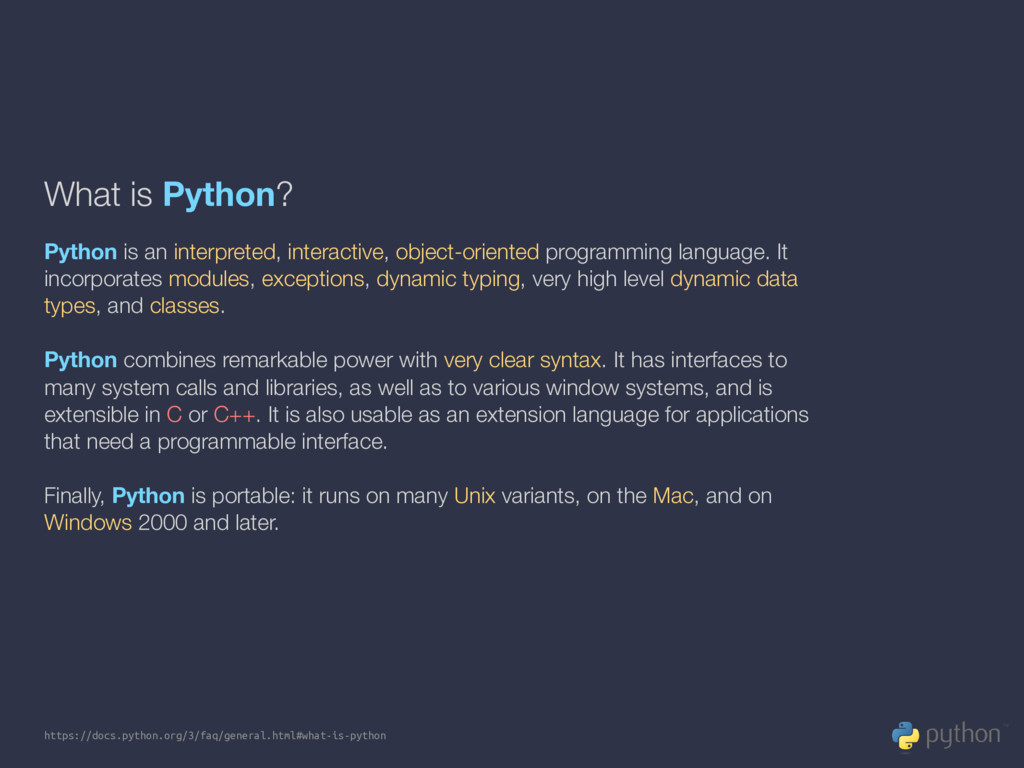 What is Python?

Python is an interpreted, interactive, object-oriented programming language. It incorporates modules, exceptions, dynamic typing, very high level dynamic data types, and classes.

Python combines remarkable power with very clear syntax. It has interfaces to many system calls and libraries, as well as to various window systems, and is extensible in C or C++. It is also usable as an extension language for applications that need a programmable interface.

Finally, Python is portable: it runs on many Unix variants, on the Mac, and on Windows 2000 and later.

https://docs.python.org/3/faq/general.html#what-is-python

python™